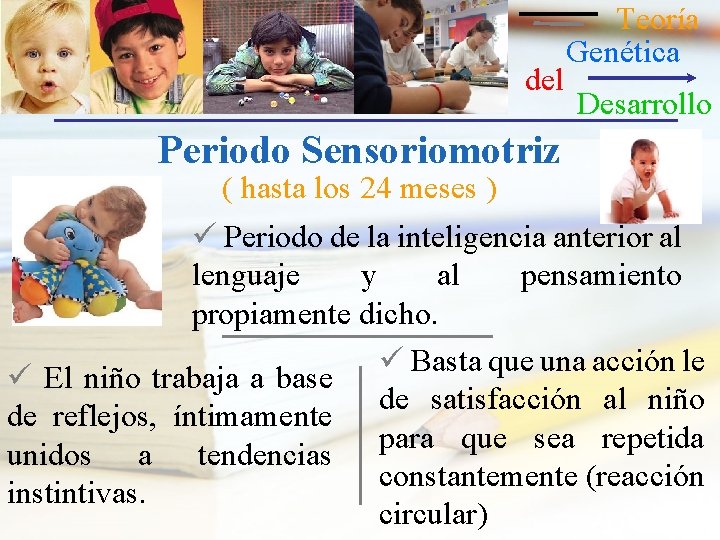 Teoría
Genética
del
Desarrollo

Periodo Sensoriomotriz
( hasta los 24 meses )

✓ Periodo de la inteligencia anterior al lenguaje y al pensamiento propiamente dicho.

✓ El niño trabaja a base de reflejos, íntimamente unidos a tendencias instintivas.

✓ Basta que una acción le de satisfacción al niño para que sea repetida constantemente (reacción circular)